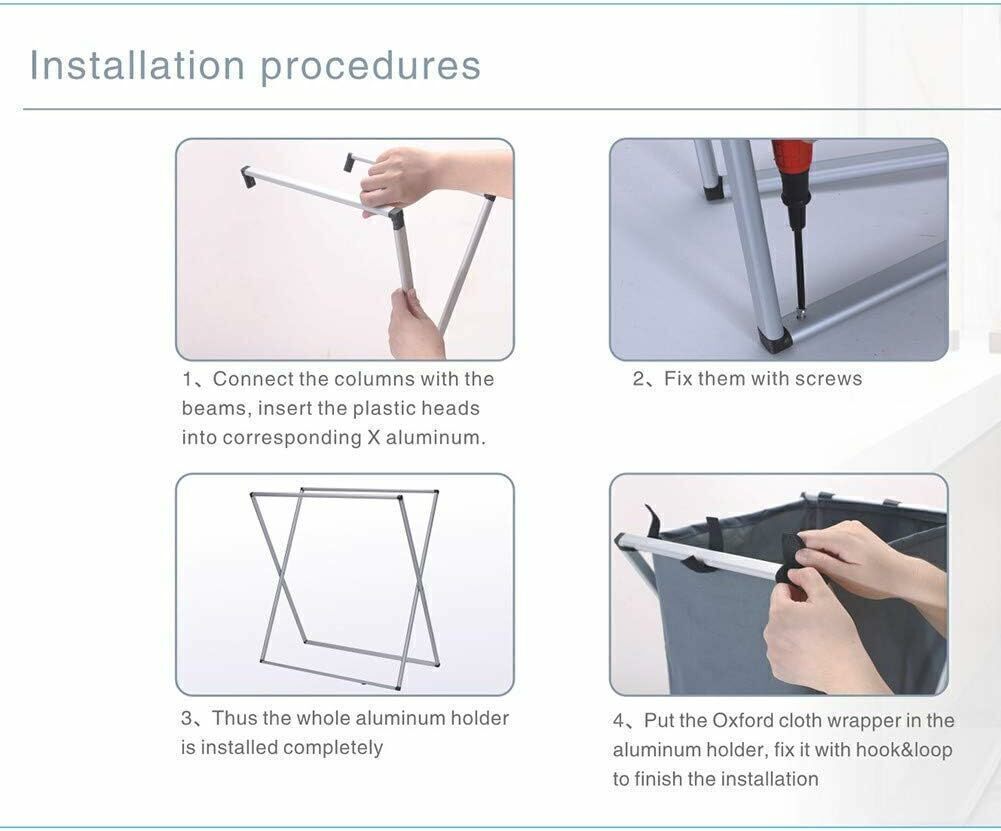 Installation procedures

1、Connect the columns with the beams, insert the plastic heads into corresponding X aluminum.

2、Fix them with screws

3、Thus the whole aluminum holder is installed completely

4、Put the Oxford cloth wrapper in the aluminum holder, fix it with hook&loop to finish the installation